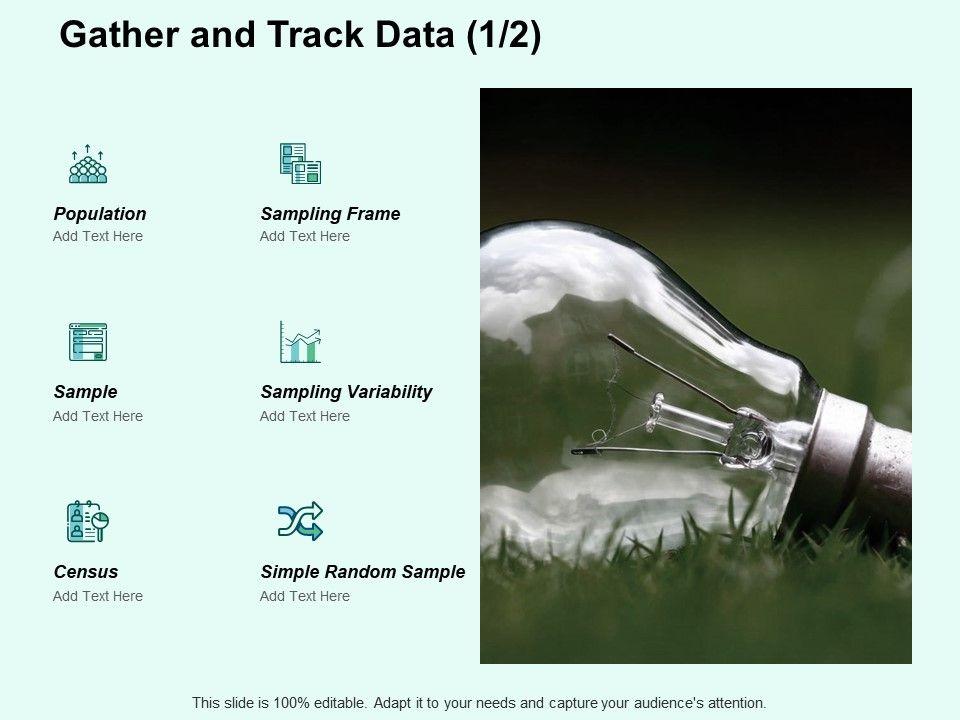 Gather and Track Data (1/2)

Population
Add Text Here

Sampling Frame
Add Text Here

Sample
Add Text Here

Sampling Variability
Add Text Here

Census
Add Text Here

Simple Random Sample
Add Text Here

This slide is 100% editable. Adapt it to your needs and capture your audience's attention.